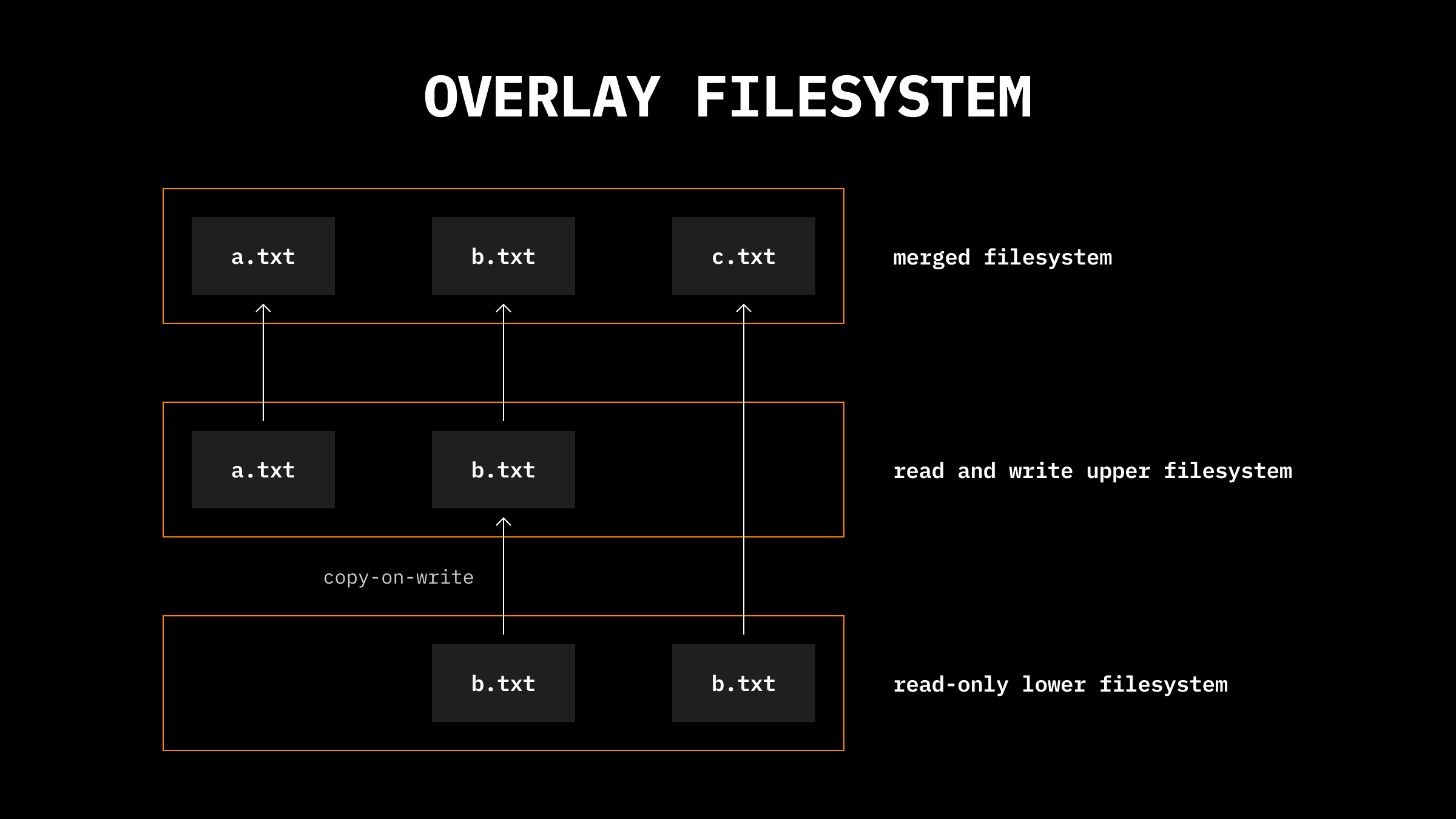 OVERLAY FILESYSTEM

a.txt
b.txt
c.txt
merged filesystem

a.txt
b.txt
read and write upper filesystem

copy-on-write

b.txt
b.txt
read-only lower filesystem